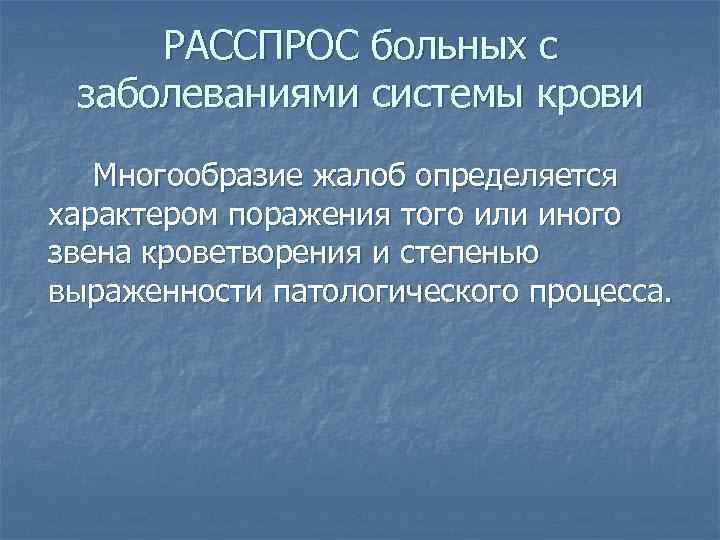 РАССПРОС больных с заболеваниями системы крови

Многообразие жалоб определяется характером поражения того или иного звена кроветворения и степенью выраженности патологического процесса.